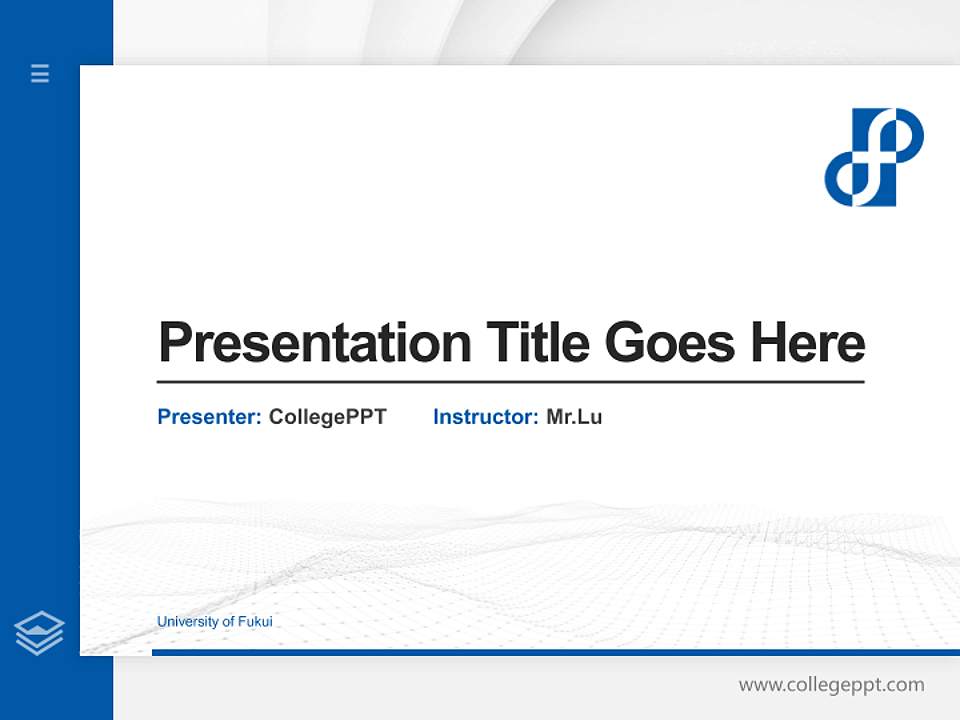 Presentation Title Goes Here

Presenter: CollegePPT Instructor: Mr.Lu

University of Fukui

www.collegeppt.com